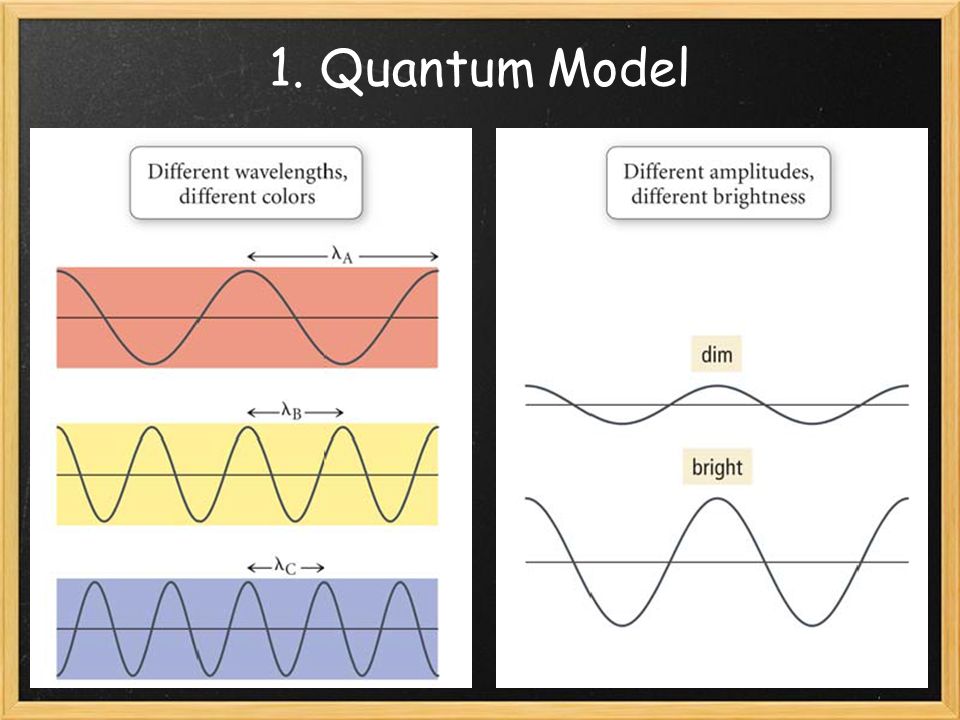 1. Quantum Model

Different wavelengths, different colors

$\lambda_A$

$\lambda_B$

$\lambda_C$

Different amplitudes, different brightness

dim

bright